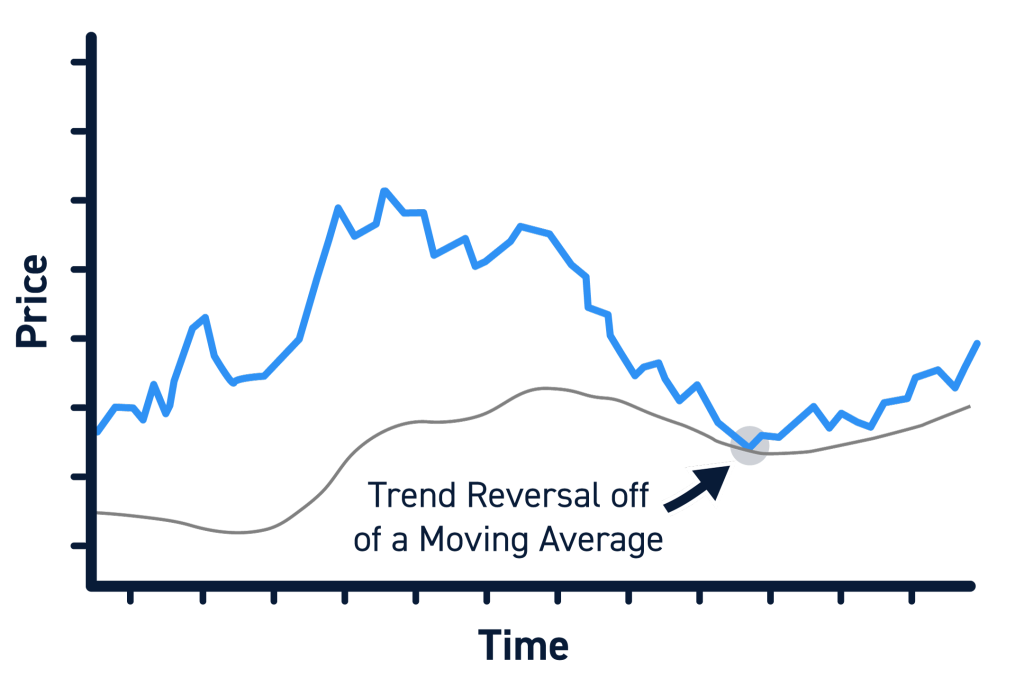 Price

Trend Reversal off of a Moving Average

Time